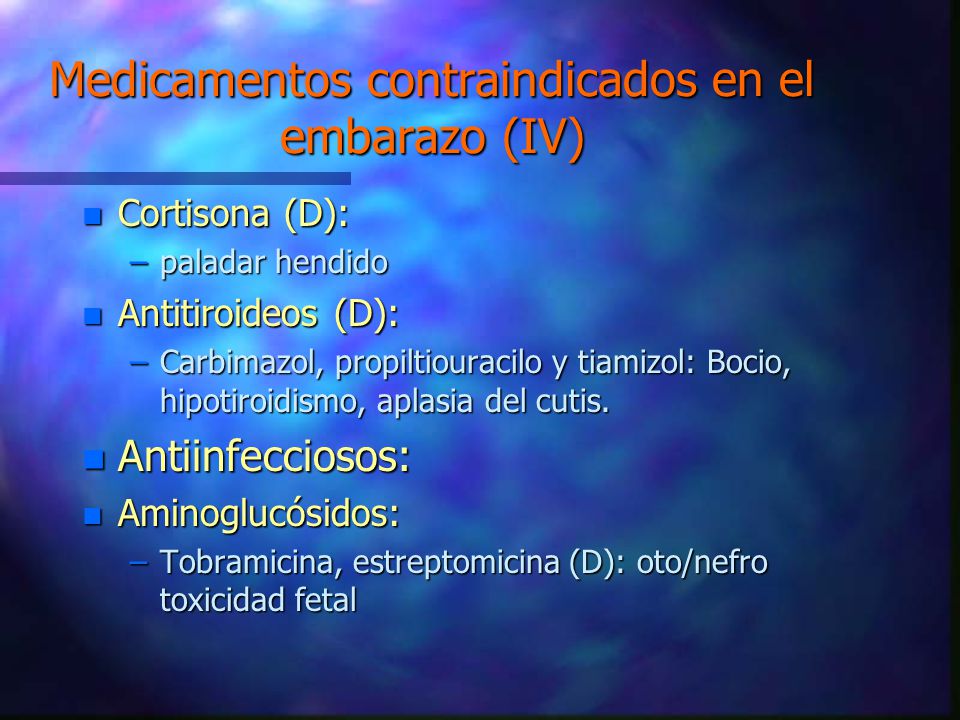 Medicamentos contraindicados en el embarazo (IV)

- Cortisona (D):
  – paladar hendido
- Antitiroideos (D):
  – Carbimazol, propiltiouracilo y tiamizol: Bocio, hipotiroidismo, aplasia del cutis.
- Antiinfecciosos:
- Aminoglucósidos:
  – Tobramicina, estreptomicina (D): oto/nefro toxicidad fetal